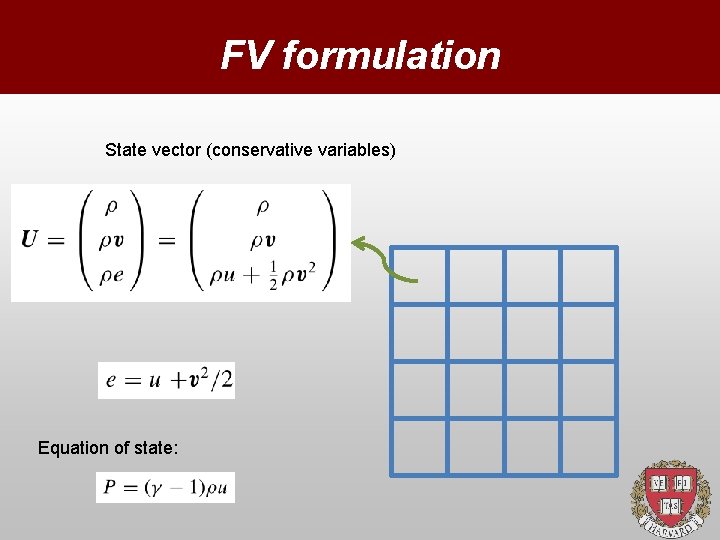 FV formulation

State vector (conservative variables)

$\boldsymbol{U} = \begin{pmatrix} \rho \\ \rho \boldsymbol{v} \\ \rho e \end{pmatrix} = \begin{pmatrix} \rho \\ \rho \boldsymbol{v} \\ \rho u + \frac{1}{2}\rho \boldsymbol{v}^2 \end{pmatrix}$

$e = u + \boldsymbol{v}^2/2$

Equation of state:

$P = (\gamma - 1)\rho u$

VE RI TAS HARVARD